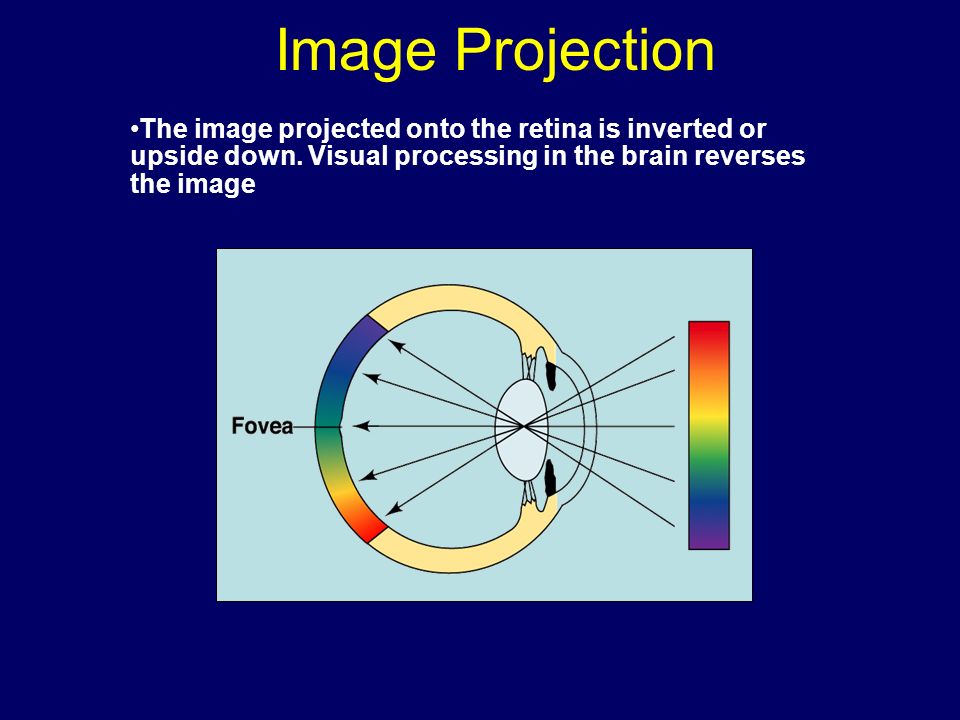 Image Projection

•The image projected onto the retina is inverted or upside down. Visual processing in the brain reverses the image

Fovea